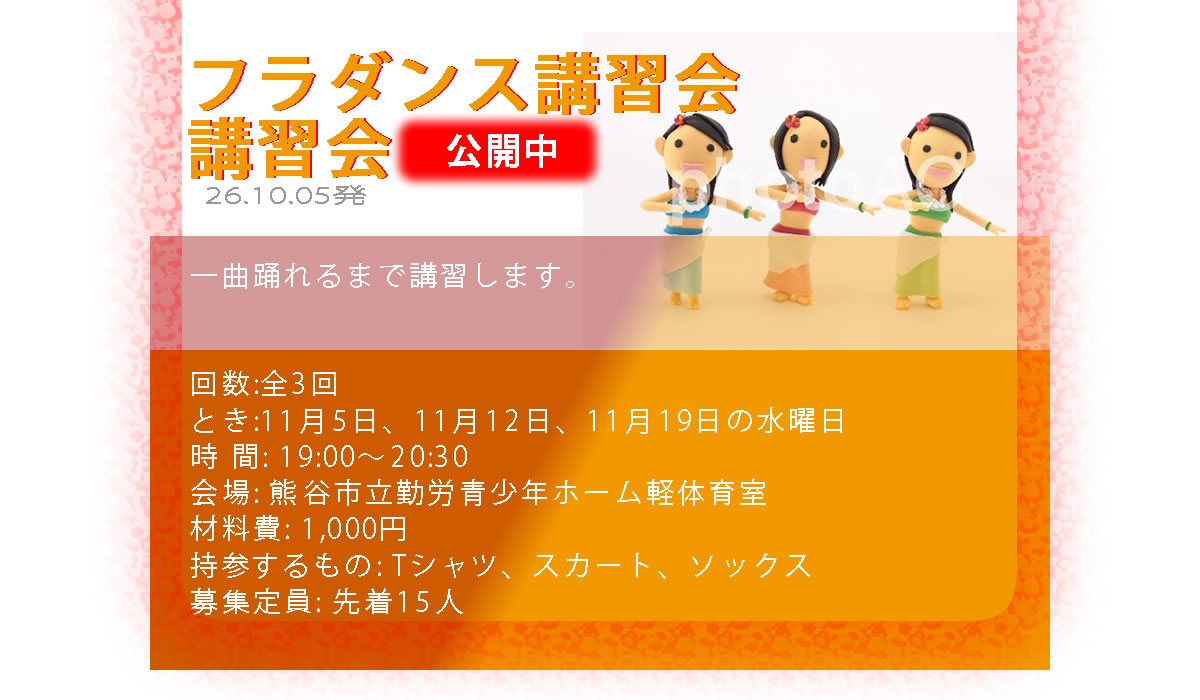 フラダンス講習会
講習会 公開中
26.10.05発

photoAC

一曲踊れるまで講習します。

回数:全3回
とき:11月5日、11月12日、11月19日の水曜日
時 間: 19:00～20:30
会場: 熊谷市立勤労青少年ホーム軽体育室
材料費: 1,000円
持参するもの: Tシャツ、スカート、ソックス
募集定員: 先着15人